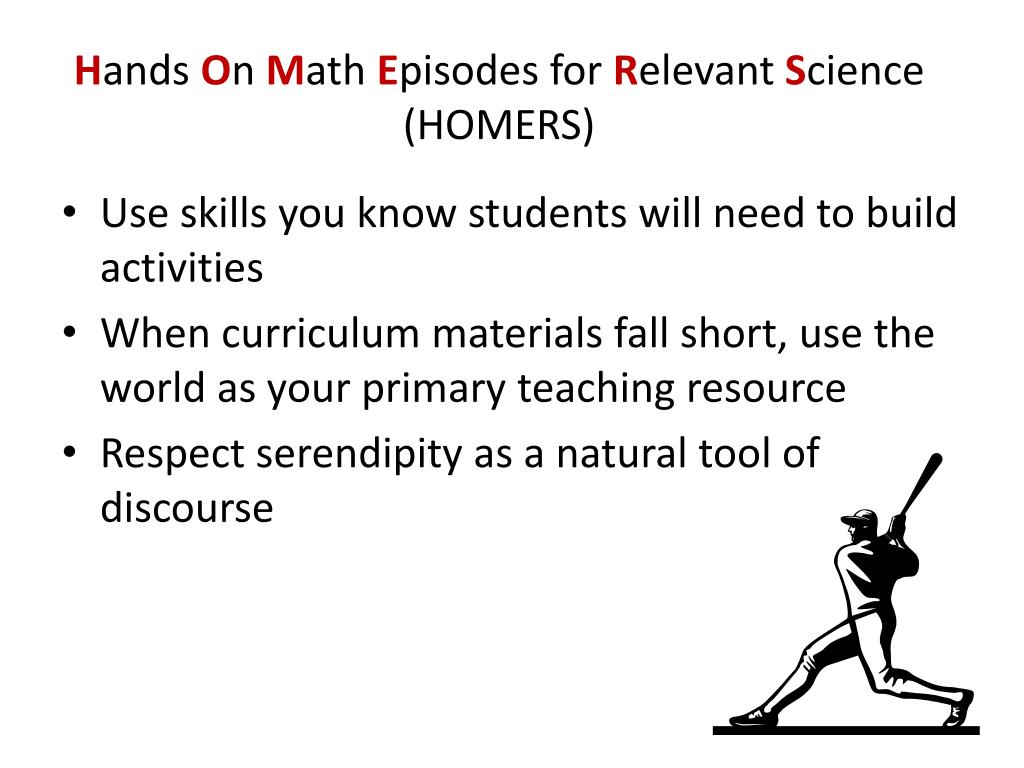 Hands On Math Episodes for Relevant Science (HOMERS)

• Use skills you know students will need to build activities
• When curriculum materials fall short, use the world as your primary teaching resource
• Respect serendipity as a natural tool of discourse